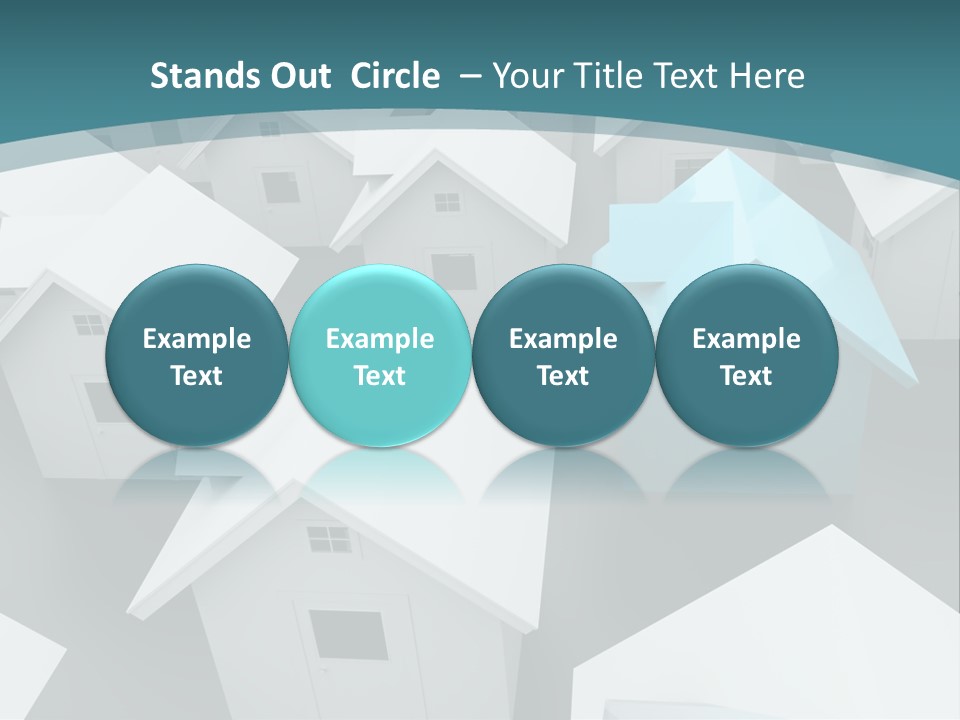 Stands Out Circle – Your Title Text Here

Example Text

Example Text

Example Text

Example Text